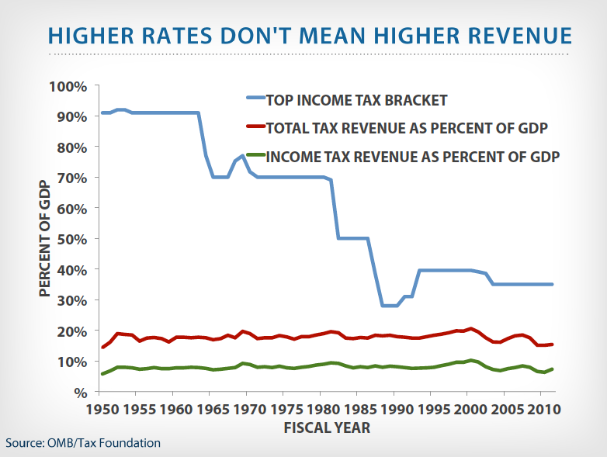 HIGHER RATES DON'T MEAN HIGHER REVENUE

TOP INCOME TAX BRACKET
TOTAL TAX REVENUE AS PERCENT OF GDP
INCOME TAX REVENUE AS PERCENT OF GDP

PERCENT OF GDP

100%
90%
80%
70%
60%
50%
40%
30%
20%
10%
%

1950 1955 1960 1965 1970 1975 1980 1985 1990 1995 2000 2005 2010

FISCAL YEAR

Source: OMB/Tax Foundation